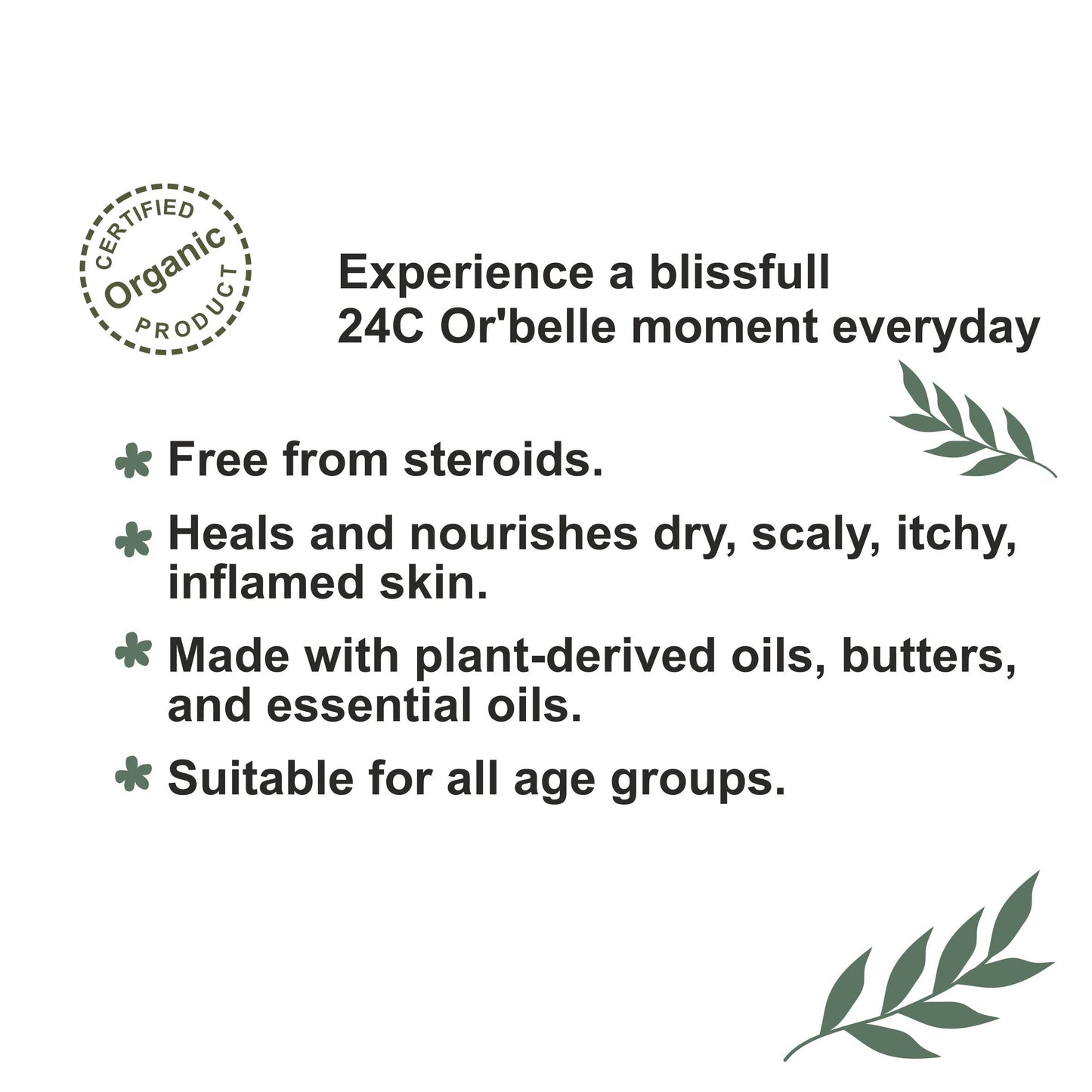 CERTIFIED
Organic
PRODUCT

Experience a blissfull
24C Or'belle moment everyday

Free from steroids.

Heals and nourishes dry, scaly, itchy, inflamed skin.

Made with plant-derived oils, butters, and essential oils.

Suitable for all age groups.